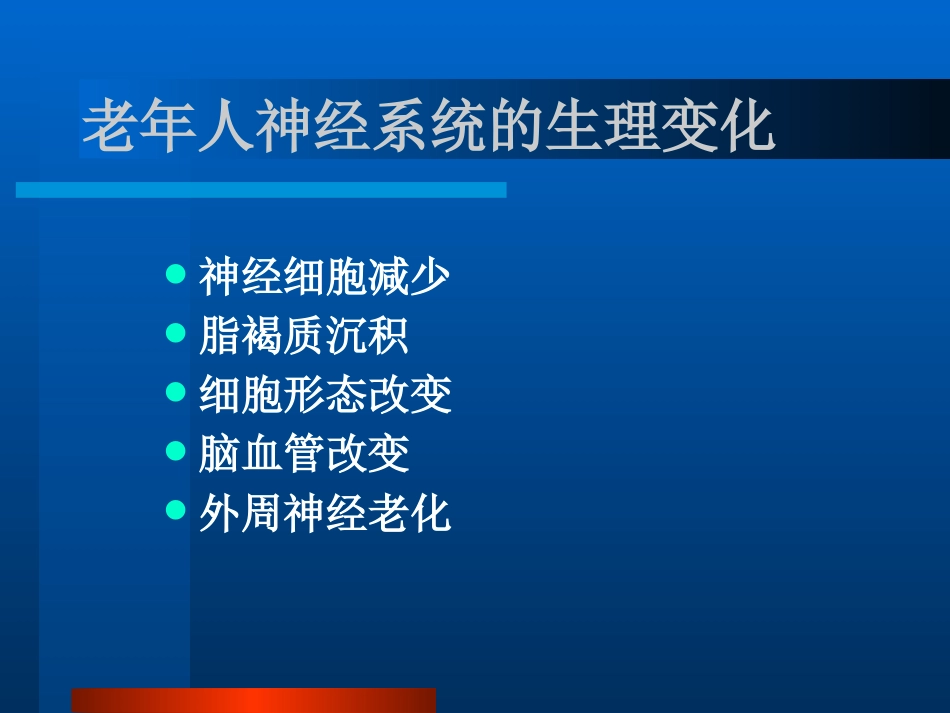 老年人神经系统的生理变化

- 神经细胞减少
- 脂褐质沉积
- 细胞形态改变
- 脑血管改变
- 外周神经老化